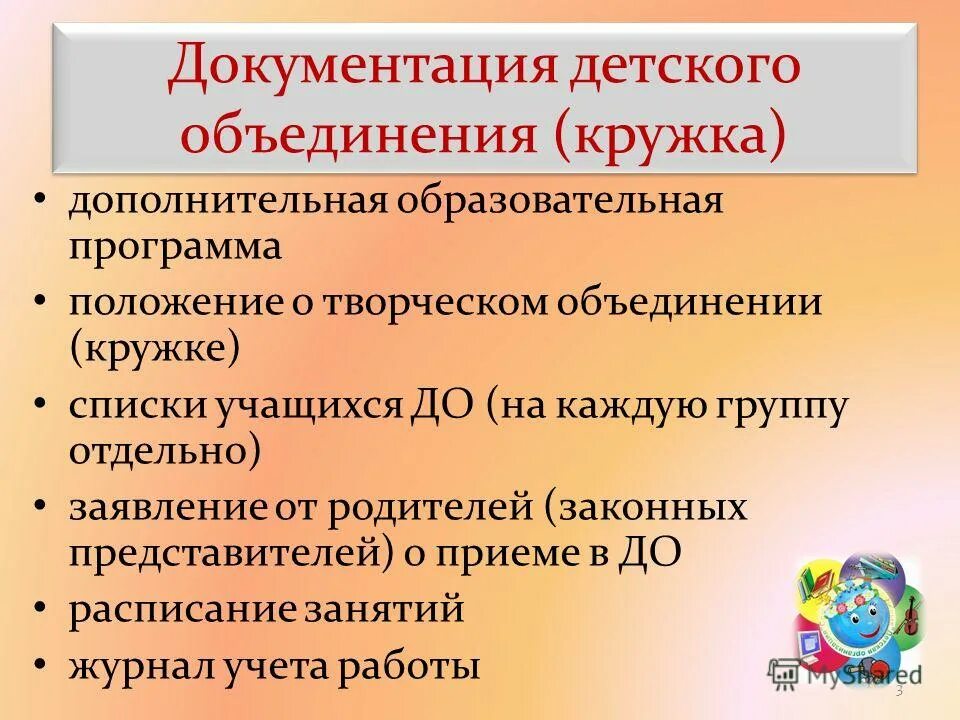 Документация детского объединения (кружка)

• дополнительная образовательная программа
• положение о творческом объединении (кружке)
• списки учащихся ДО (на каждую группу отдельно)
• заявление от родителей (законных представителей) о приеме в ДО
• расписание занятий
• журнал учета работы

MyShared

3